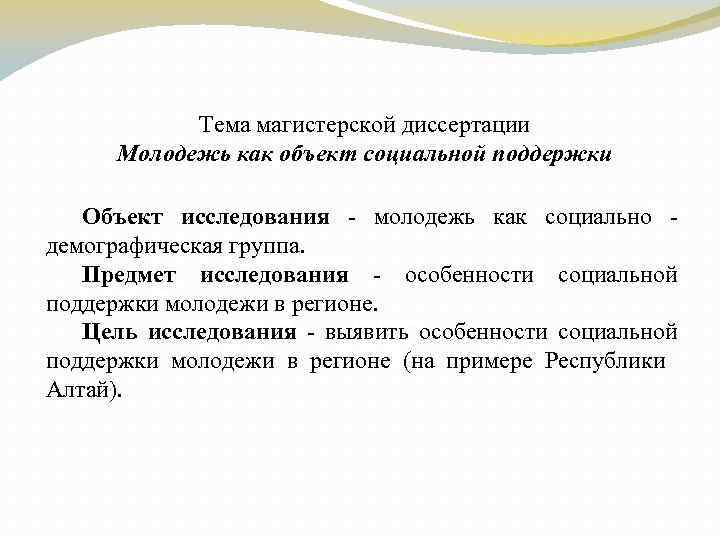 Тема магистерской диссертации
Молодежь как объект социальной поддержки

Объект исследования - молодежь как социально - демографическая группа.

Предмет исследования - особенности социальной поддержки молодежи в регионе.

Цель исследования - выявить особенности социальной поддержки молодежи в регионе (на примере Республики Алтай).